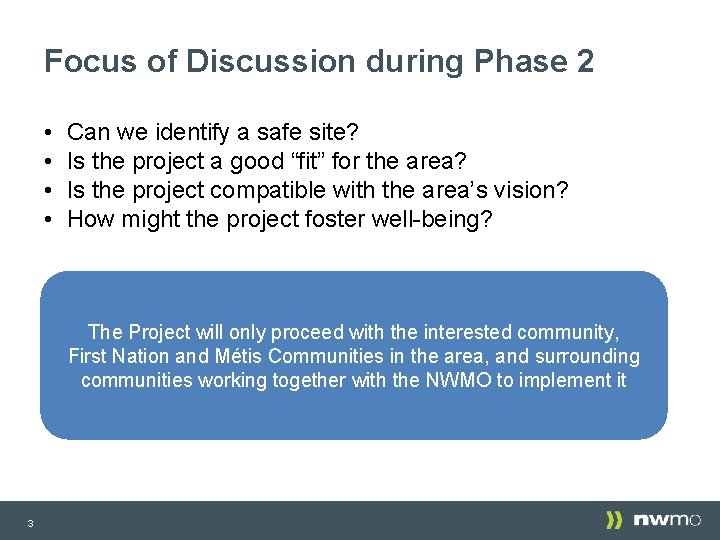 Focus of Discussion during Phase 2

• Can we identify a safe site?
• Is the project a good “fit” for the area?
• Is the project compatible with the area’s vision?
• How might the project foster well-being?

The Project will only proceed with the interested community, First Nation and Métis Communities in the area, and surrounding communities working together with the NWMO to implement it

3

nwmo